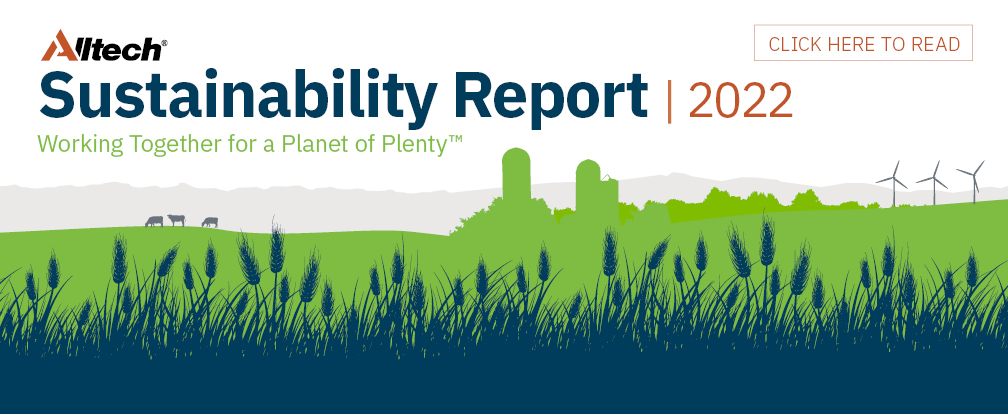 Alltech®

CLICK HERE TO READ

Sustainability Report | 2022

Working Together for a Planet of Plenty™